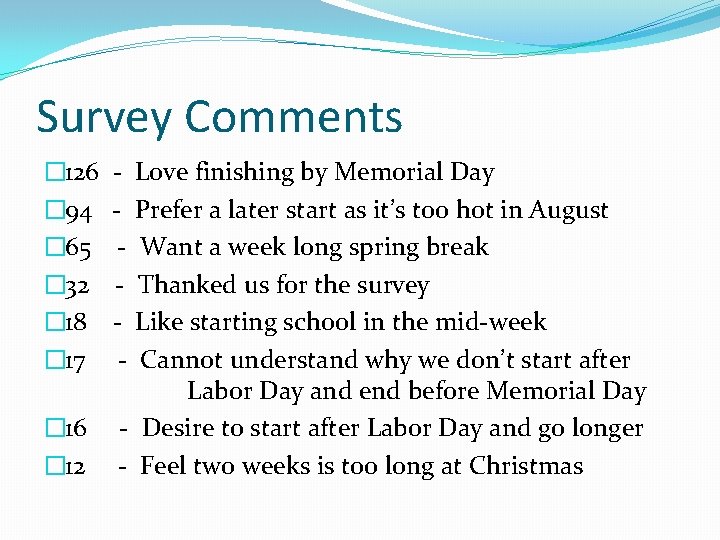 Survey Comments

126 - Love finishing by Memorial Day

94 - Prefer a later start as it's too hot in August

65 - Want a week long spring break

32 - Thanked us for the survey

18 - Like starting school in the mid-week

17 - Cannot understand why we don't start after Labor Day and end before Memorial Day

16 - Desire to start after Labor Day and go longer

12 - Feel two weeks is too long at Christmas